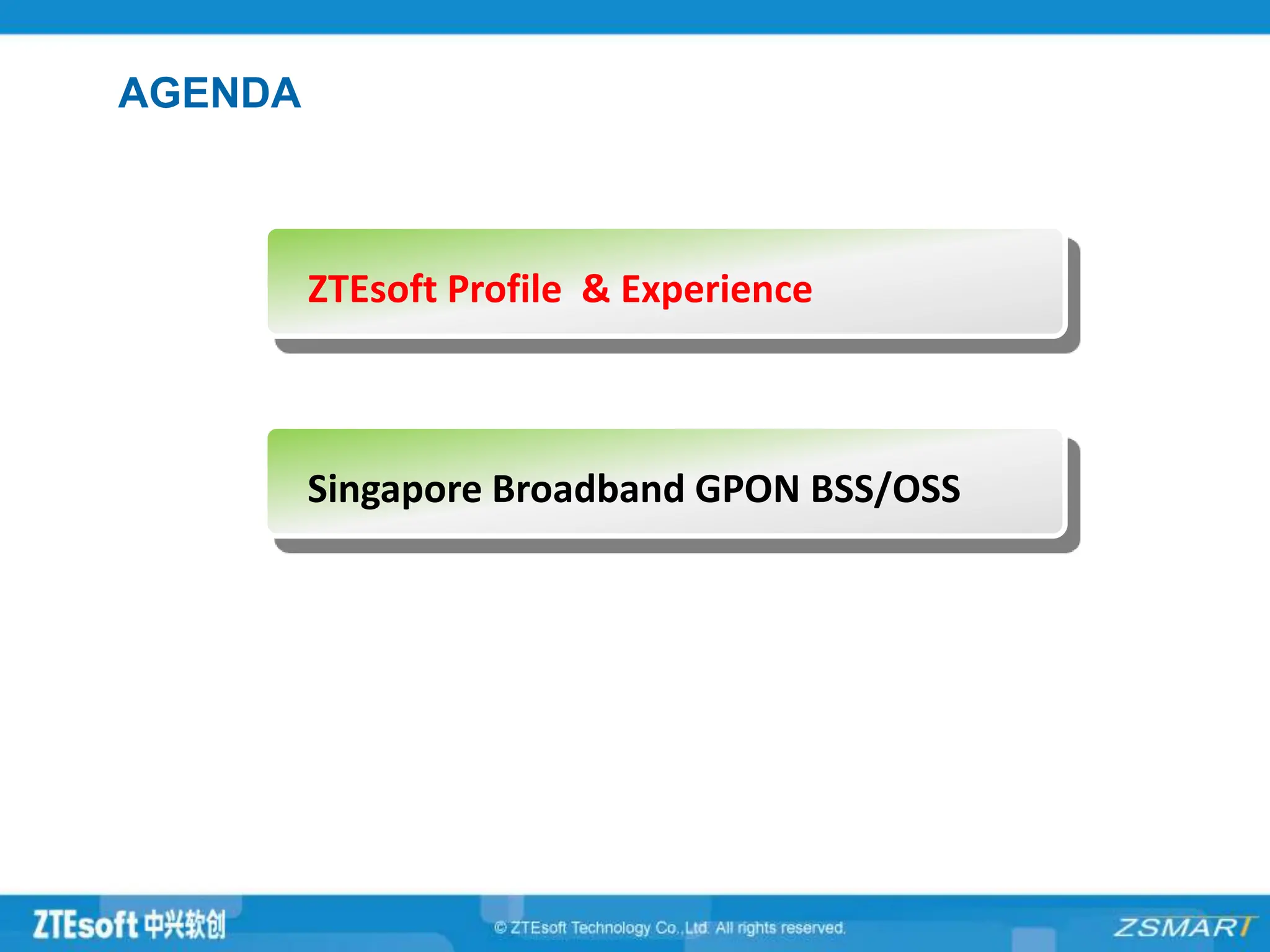 AGENDA

ZTEsoft Profile & Experience

Singapore Broadband GPON BSS/OSS

ZTEsoft 中兴软创

© ZTEsoft Technology Co.,Ltd. All rights reserved.

ZSMART